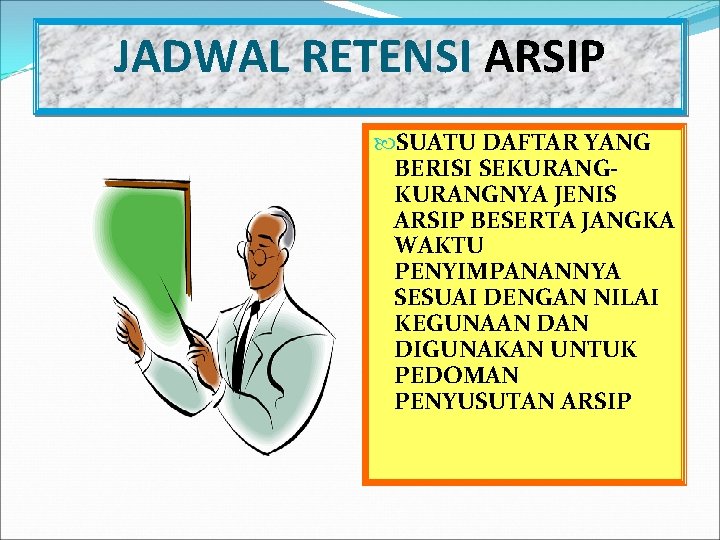 JADWAL RETENSI ARSIP

SUATU DAFTAR YANG BERISI SEKURANG-KURANGNYA JENIS ARSIP BESERTA JANGKA WAKTU PENYIMPANANNYA SESUAI DENGAN NILAI KEGUNAAN DAN DIGUNAKAN UNTUK PEDOMAN PENYUSUTAN ARSIP